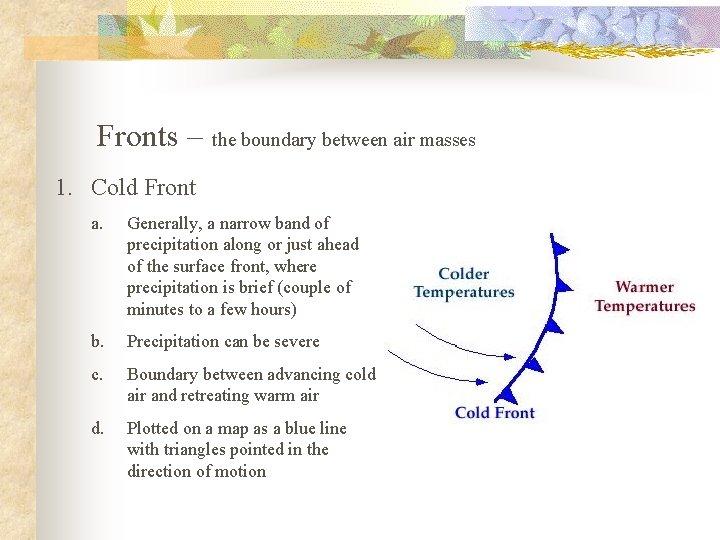 Fronts – the boundary between air masses

1. Cold Front

a. Generally, a narrow band of precipitation along or just ahead of the surface front, where precipitation is brief (couple of minutes to a few hours)

b. Precipitation can be severe

c. Boundary between advancing cold air and retreating warm air

d. Plotted on a map as a blue line with triangles pointed in the direction of motion

Colder Temperatures

Warmer Temperatures

Cold Front